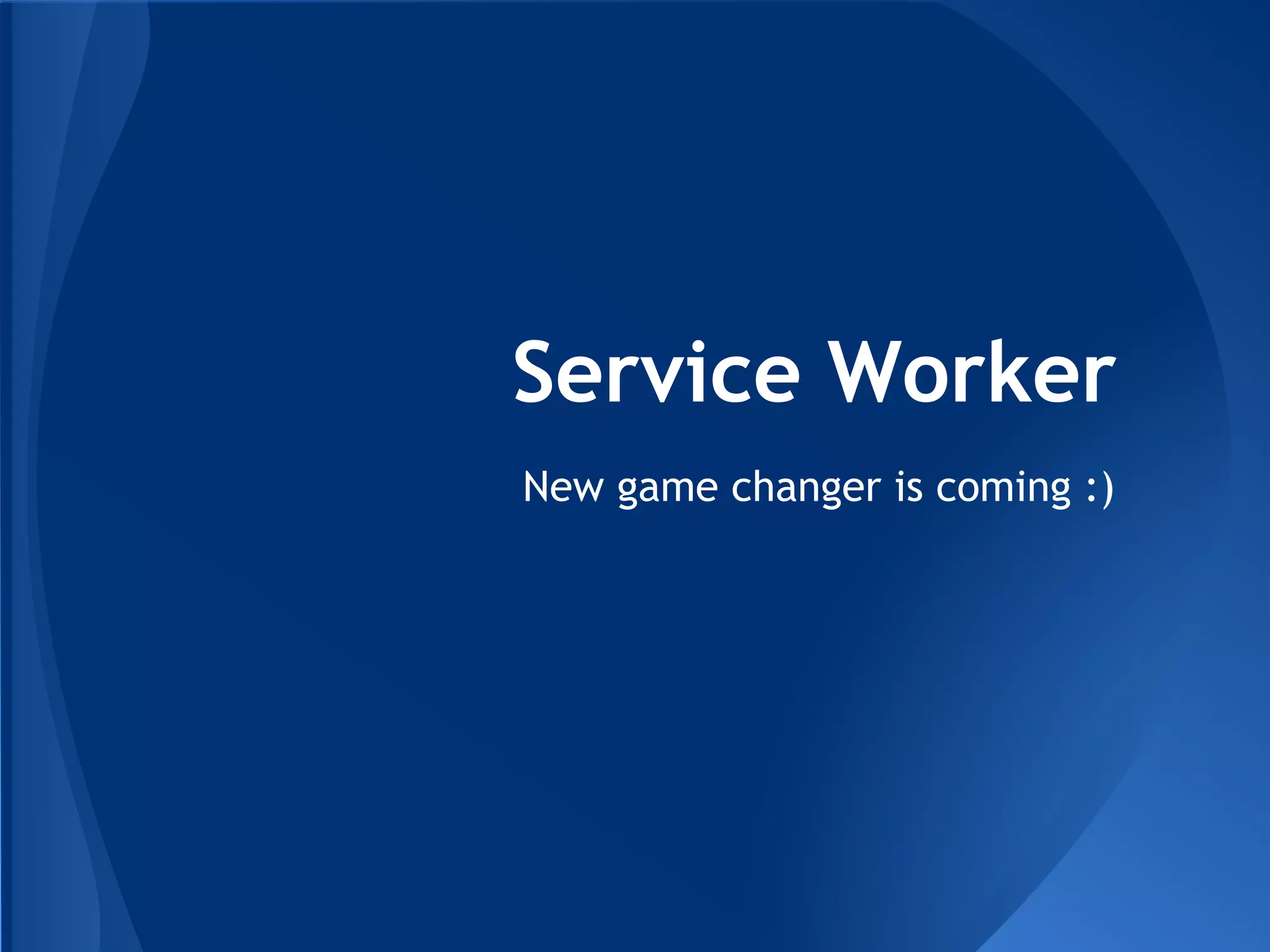 Service Worker

New game changer is coming :)